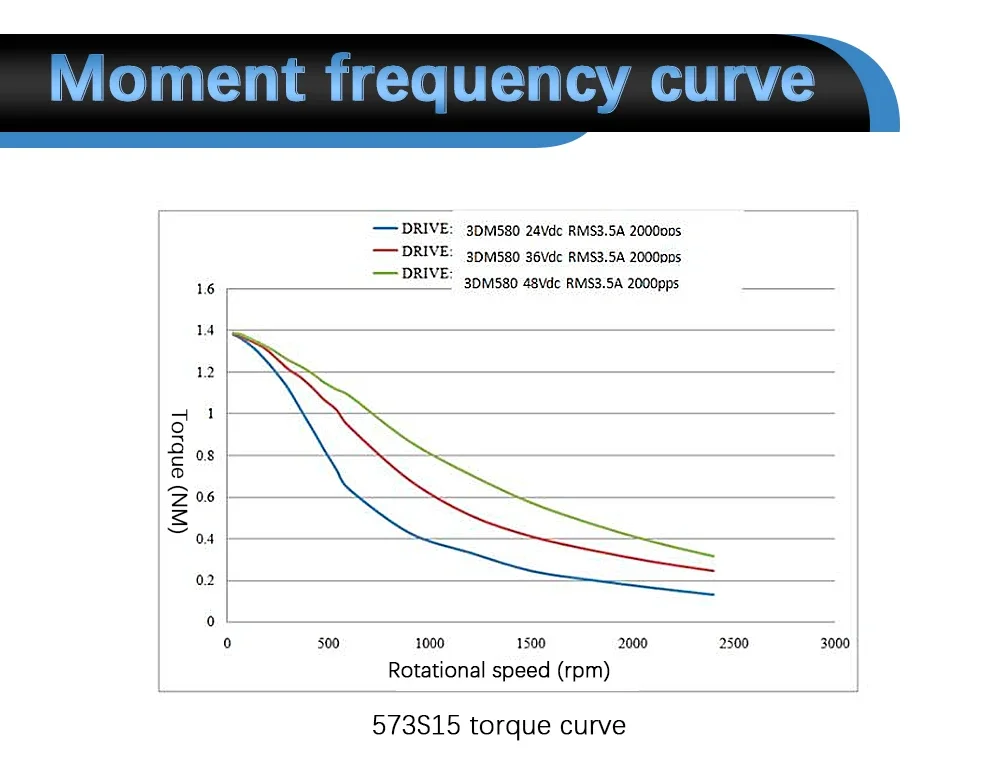 Moment frequency curve

DRIVE: 3DM580 24Vdc RMS3.5A 2000pps
DRIVE: 3DM580 36Vdc RMS3.5A 2000pps
DRIVE: 3DM580 48Vdc RMS3.5A 2000pps

Torque (NM)

1.6
1.4
1.2
1
0.8
0.6
0.4
0.2
0

0 500 1000 1500 2000 2500 3000

Rotational speed (rpm)

573S15 torque curve